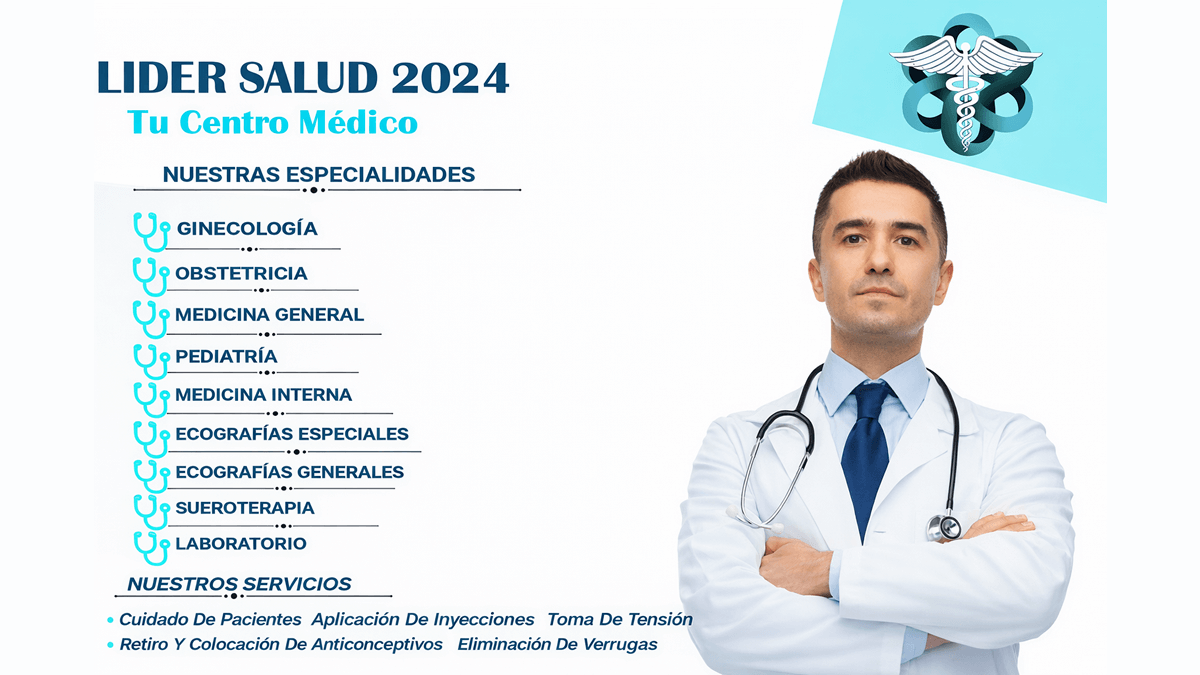 LIDER SALUD 2024
Tu Centro Médico

NUESTRAS ESPECIALIDADES

GINECOLOGÍA
OBSTETRICIA
MEDICINA GENERAL
PEDIATRÍA
MEDICINA INTERNA
ECOGRAFÍAS ESPECIALES
ECOGRAFÍAS GENERALES
SUEROTERAPIA
LABORATORIO

NUESTROS SERVICIOS

• Cuidado De Pacientes Aplicación De Inyecciones Toma De Tensión
• Retiro Y Colocación De Anticonceptivos Eliminación De Verrugas